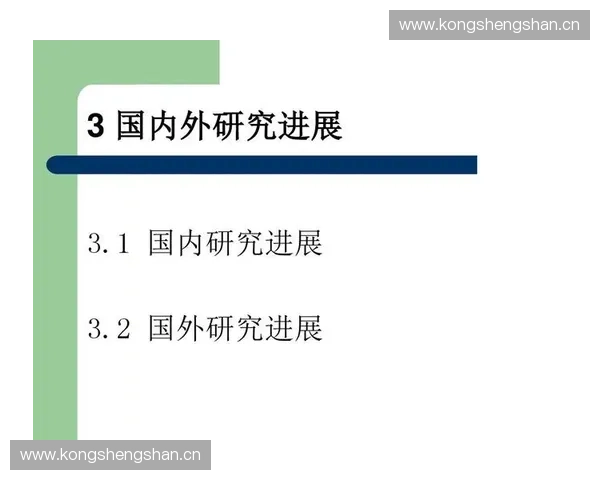 www.kongshengshan.cn

3 国内外研究进展

3.1 国内研究进展

3.2 国外研究进展

www.kongshengshan.cn